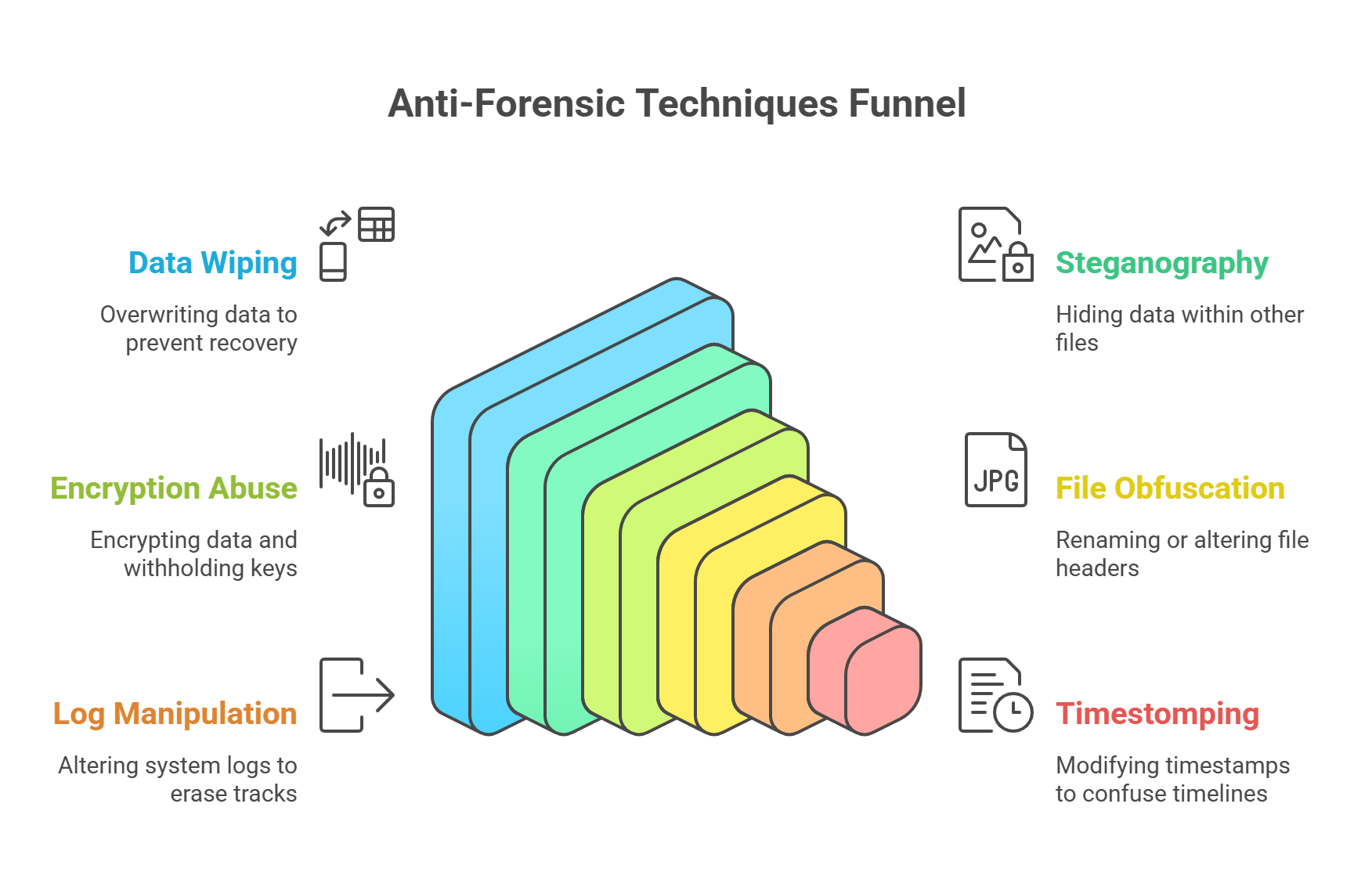 Anti-Forensic Techniques Funnel

Data Wiping

Overwriting data to prevent recovery

Encryption Abuse

Encrypting data and withholding keys

Log Manipulation

Altering system logs to erase tracks

Steganography

Hiding data within other files

JPG

File Obfuscation

Renaming or altering file headers

Timestomping

Modifying timestamps to confuse timelines